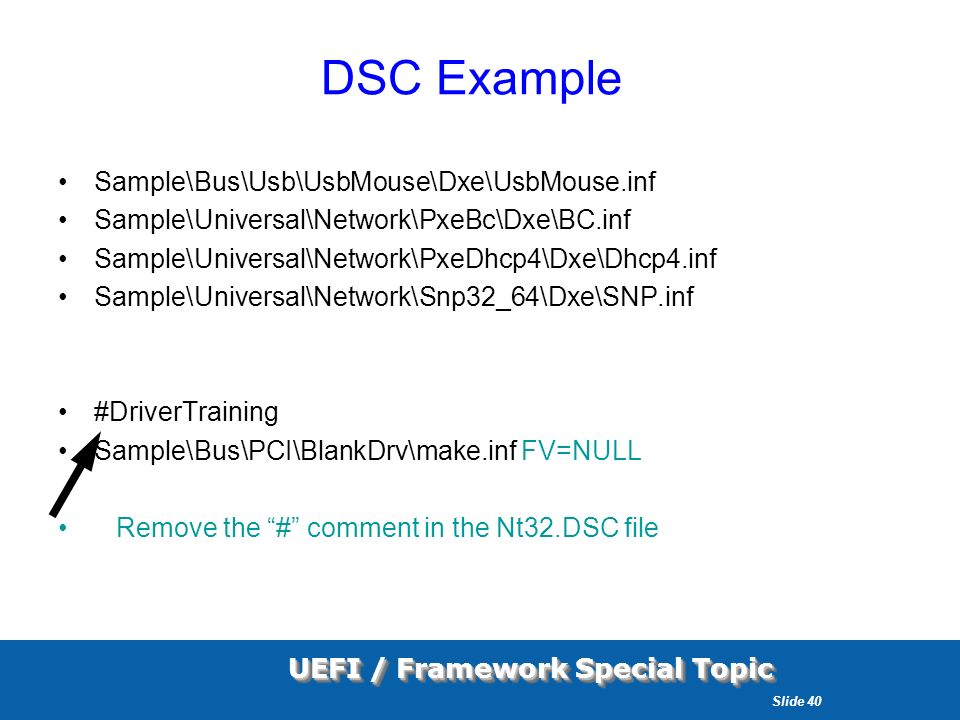 DSC Example

• Sample\Bus\Usb\UsbMouse\Dxe\UsbMouse.inf
• Sample\Universal\Network\PxeBc\Dxe\BC.inf
• Sample\Universal\Network\PxeDhcp4\Dxe\Dhcp4.inf
• Sample\Universal\Network\Snp32_64\Dxe\SNP.inf

• #DriverTraining
• Sample\Bus\PCI\BlankDrv\make.inf FV=NULL

• Remove the “#” comment in the Nt32.DSC file

UEFI / Framework Special Topic

Slide 40